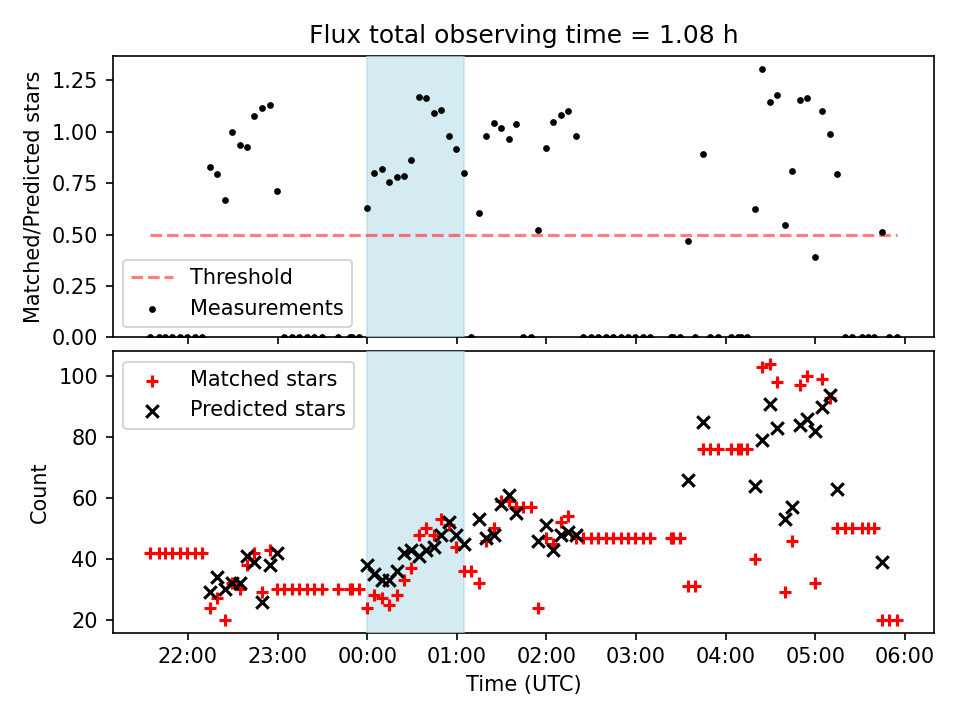 Flux total observing time = 1.08 h

Matched/Predicted stars

1.25
1.00
0.75
0.50
0.25
0.00

Threshold
Measurements

Count

100
80
60
40
20

Matched stars
Predicted stars

22:00
23:00
00:00
01:00
02:00
03:00
04:00
05:00
06:00

Time (UTC)